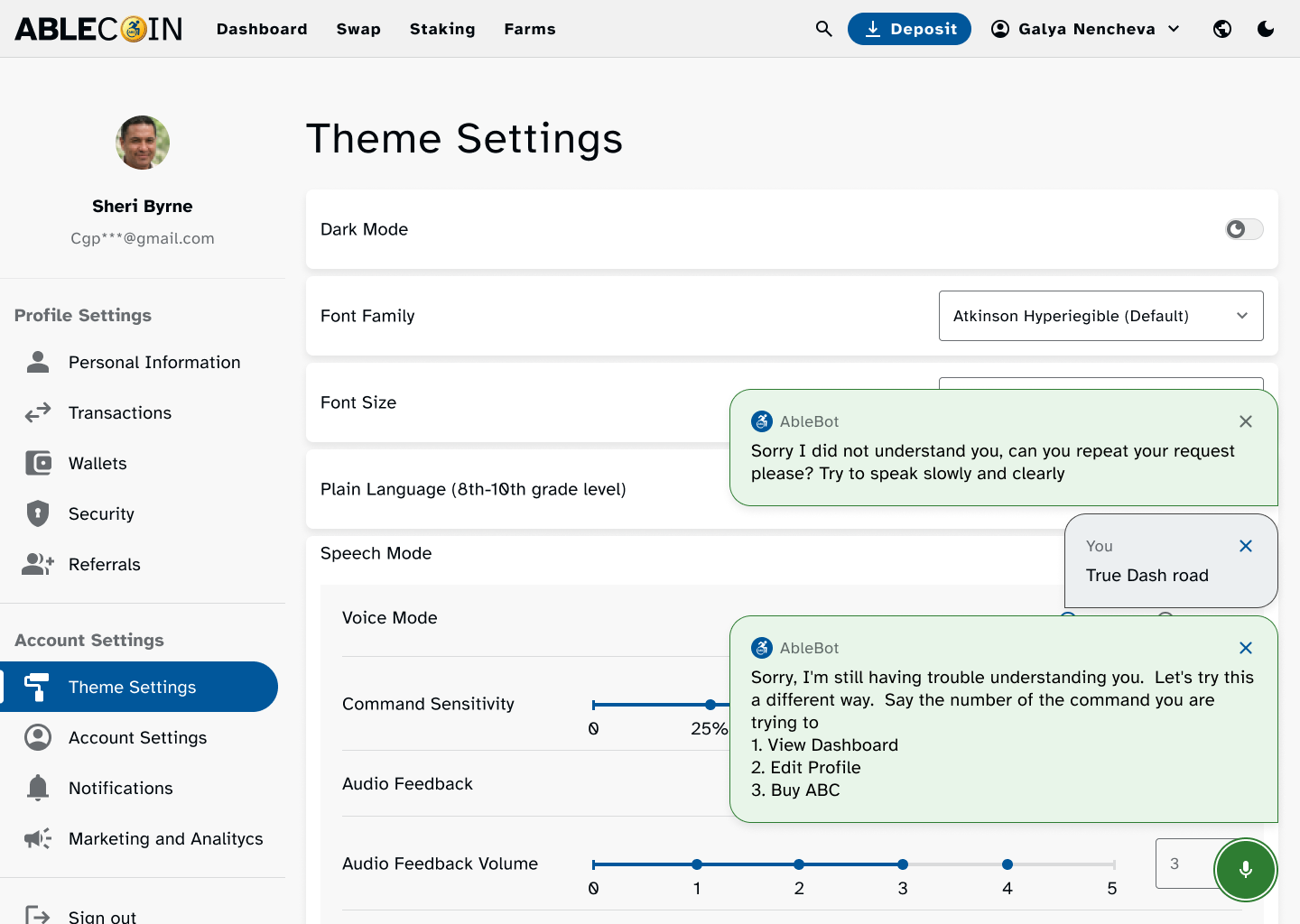 ABLECOIN Dashboard Swap Staking Farms Deposit Galya Nencheva

Sheri Byrne
Cgp***@gmail.com

Profile Settings
Personal Information
Transactions
Wallets
Security
Referrals

Account Settings
Theme Settings
Account Settings
Notifications
Marketing and Analitycs

Sign out

Theme Settings

Dark Mode

Font Family
Atkinson Hyperiegible (Default)

Font Size

Plain Language (8th-10th grade level)

Speech Mode

Voice Mode

Command Sensitivity
0 25%

Audio Feedback

Audio Feedback Volume
0 1 2 3 4 5
3

AbleBot
Sorry I did not understand you, can you repeat your request please? Try to speak slowly and clearly

You
True Dash road

AbleBot
Sorry, I'm still having trouble understanding you. Let's try this a different way. Say the number of the command you are trying to
1. View Dashboard
2. Edit Profile
3. Buy ABC